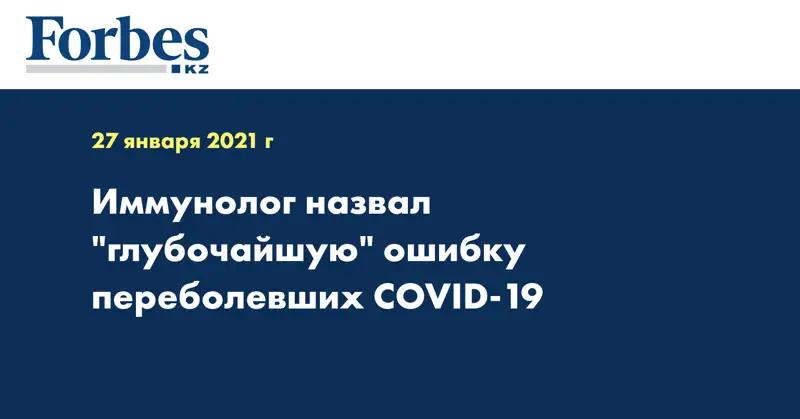 Forbes
KZ

27 января 2021 г

Иммунолог назвал "глубочайшую" ошибку переболевших COVID-19